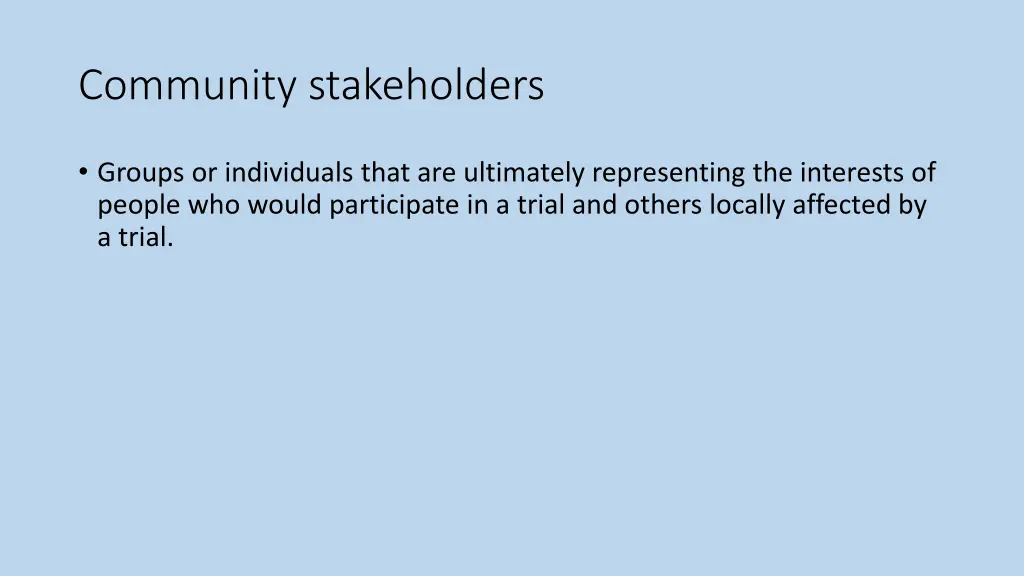 Community stakeholders

• Groups or individuals that are ultimately representing the interests of people who would participate in a trial and others locally affected by a trial.